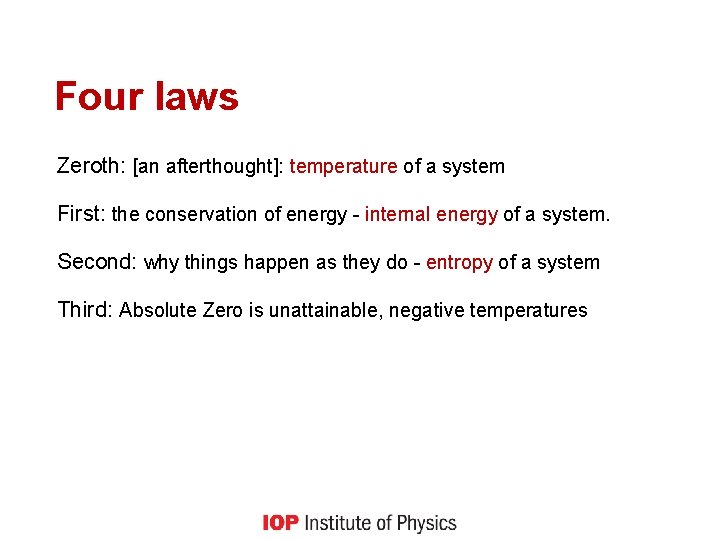 Four laws

Zeroth: [an afterthought]: temperature of a system

First: the conservation of energy - internal energy of a system.

Second: why things happen as they do - entropy of a system

Third: Absolute Zero is unattainable, negative temperatures

IOP Institute of Physics